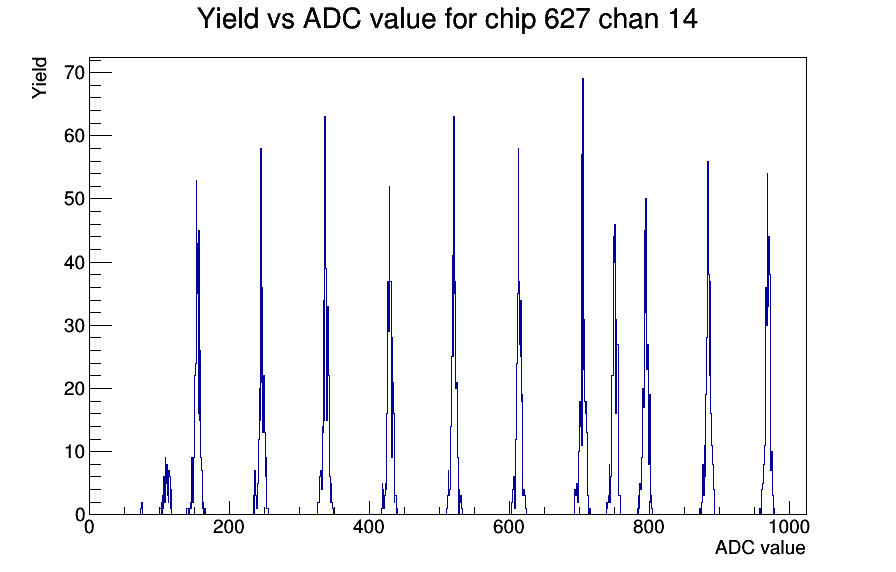 Yield vs ADC value for chip 627 chan 14

Yield

70
60
50
40
30
20
10
0

0
200
400
600
800
1000

ADC value